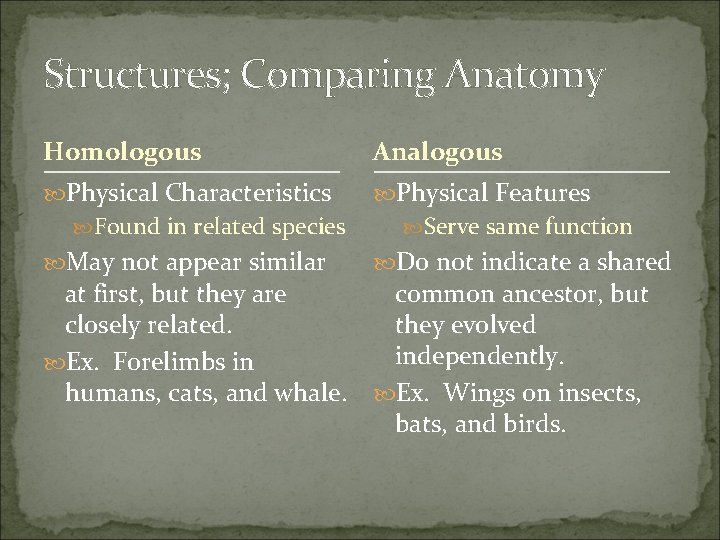 Structures; Comparing Anatomy

Homologous

Physical Characteristics

Found in related species

May not appear similar at first, but they are closely related.

Ex. Forelimbs in humans, cats, and whale.

Analogous

Physical Features

Serve same function

Do not indicate a shared common ancestor, but they evolved independently.

Ex. Wings on insects, bats, and birds.